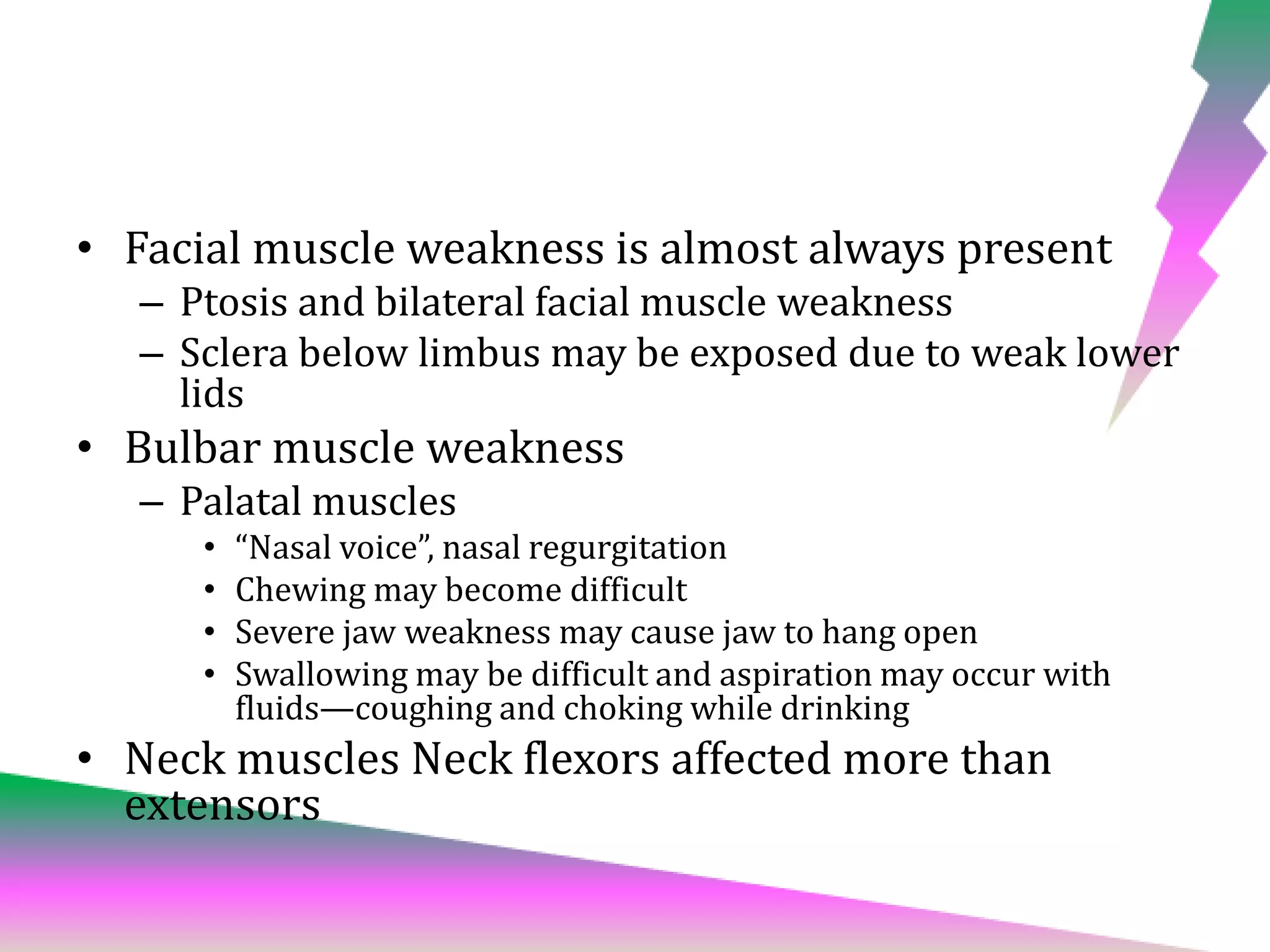 • Facial muscle weakness is almost always present
– Ptosis and bilateral facial muscle weakness
– Sclera below limbus may be exposed due to weak lower lids
• Bulbar muscle weakness
– Palatal muscles
• “Nasal voice”, nasal regurgitation
• Chewing may become difficult
• Severe jaw weakness may cause jaw to hang open
• Swallowing may be difficult and aspiration may occur with fluids—coughing and choking while drinking
• Neck muscles Neck flexors affected more than extensors